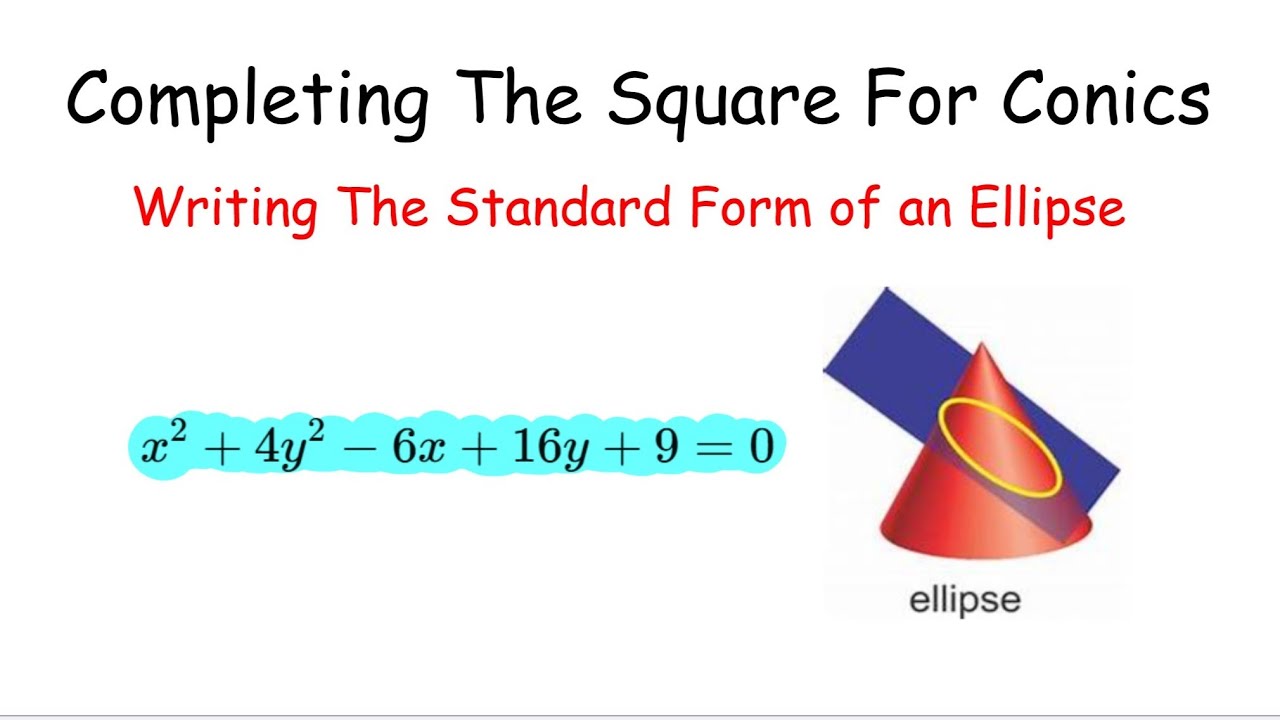 Completing The Square For Conics

Writing The Standard Form of an Ellipse

$x^2 + 4y^2 - 6x + 16y + 9 = 0$

ellipse